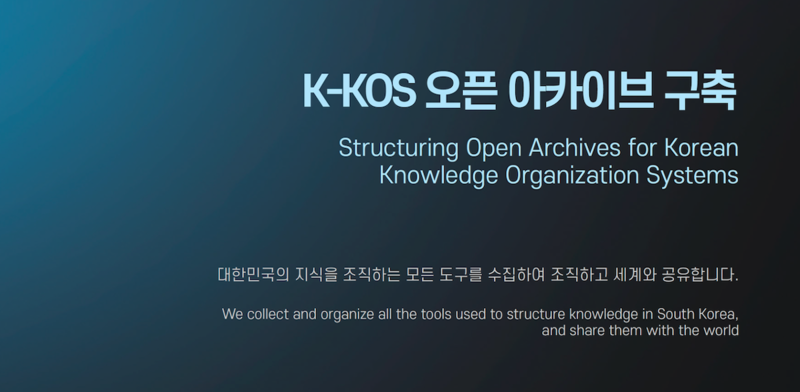 K-KOS 오픈 아카이브 구축

Structuring Open Archives for Korean Knowledge Organization Systems

대한민국의 지식을 조직하는 모든 도구를 수집하여 조직하고 세계와 공유합니다.

We collect and organize all the tools used to structure knowledge in South Korea, and share them with the world